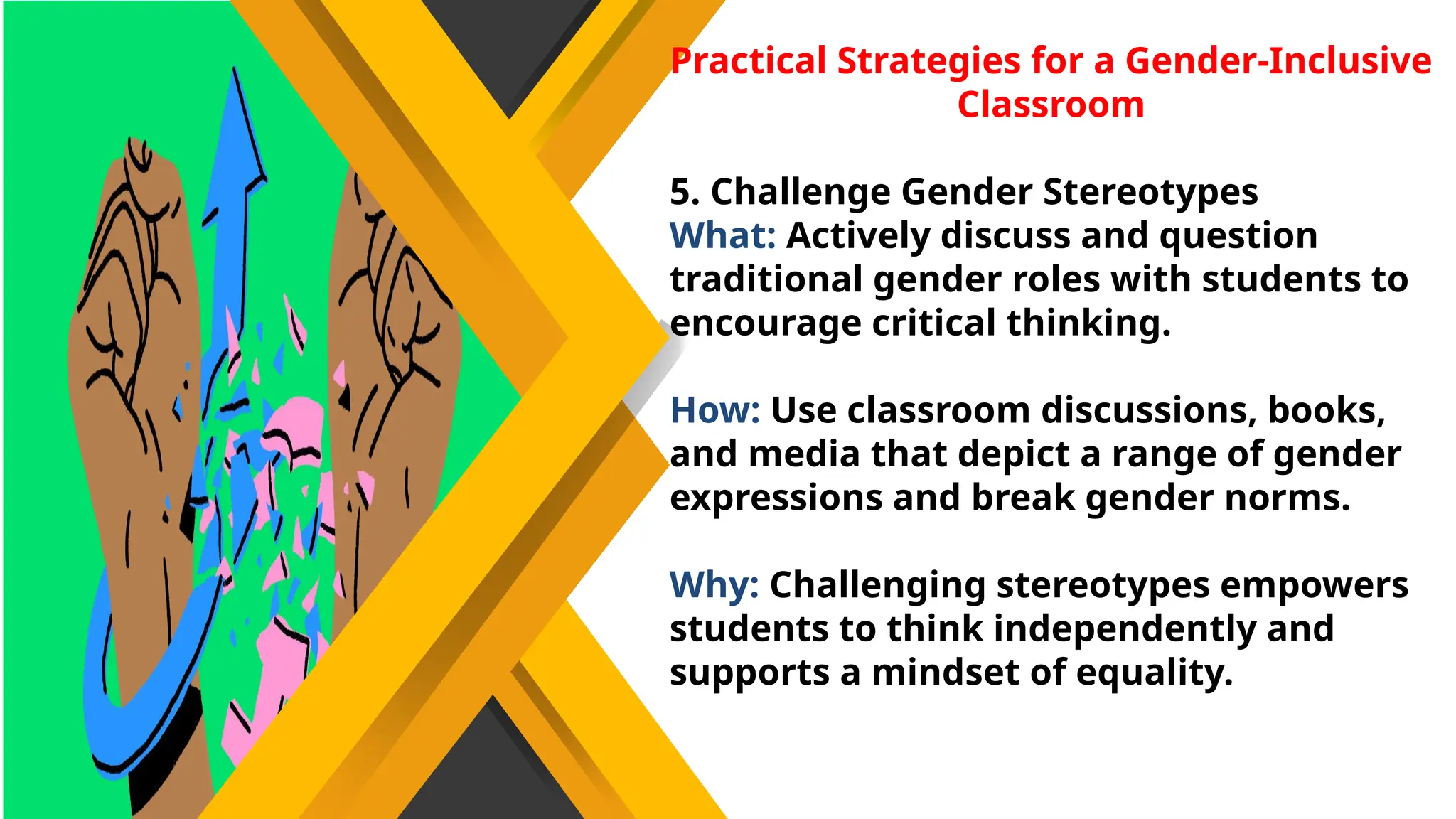 Practical Strategies for a Gender-Inclusive Classroom

5. Challenge Gender Stereotypes
What: Actively discuss and question traditional gender roles with students to encourage critical thinking.

How: Use classroom discussions, books, and media that depict a range of gender expressions and break gender norms.

Why: Challenging stereotypes empowers students to think independently and supports a mindset of equality.